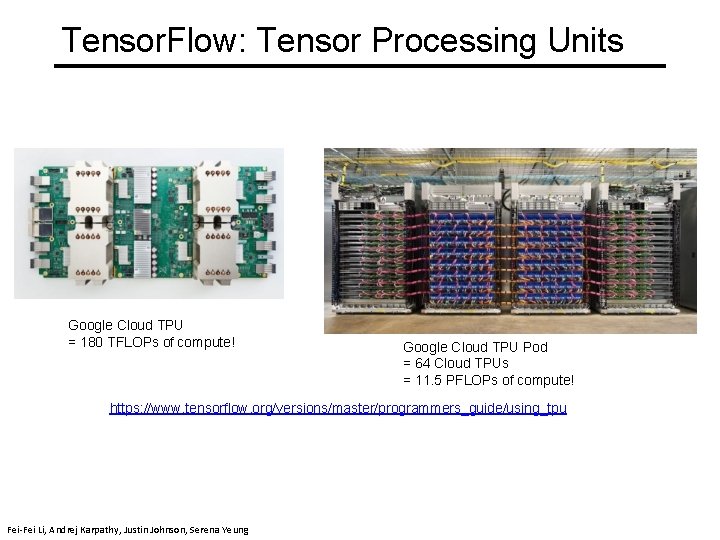 TensorFlow: Tensor Processing Units

Google Cloud TPU
= 180 TFLOPs of compute!

Google Cloud TPU Pod
= 64 Cloud TPUs
= 11.5 PFLOPs of compute!

https://www.tensorflow.org/versions/master/programmers_guide/using_tpu

Fei-Fei Li, Andrej Karpathy, Justin Johnson, Serena Yeung